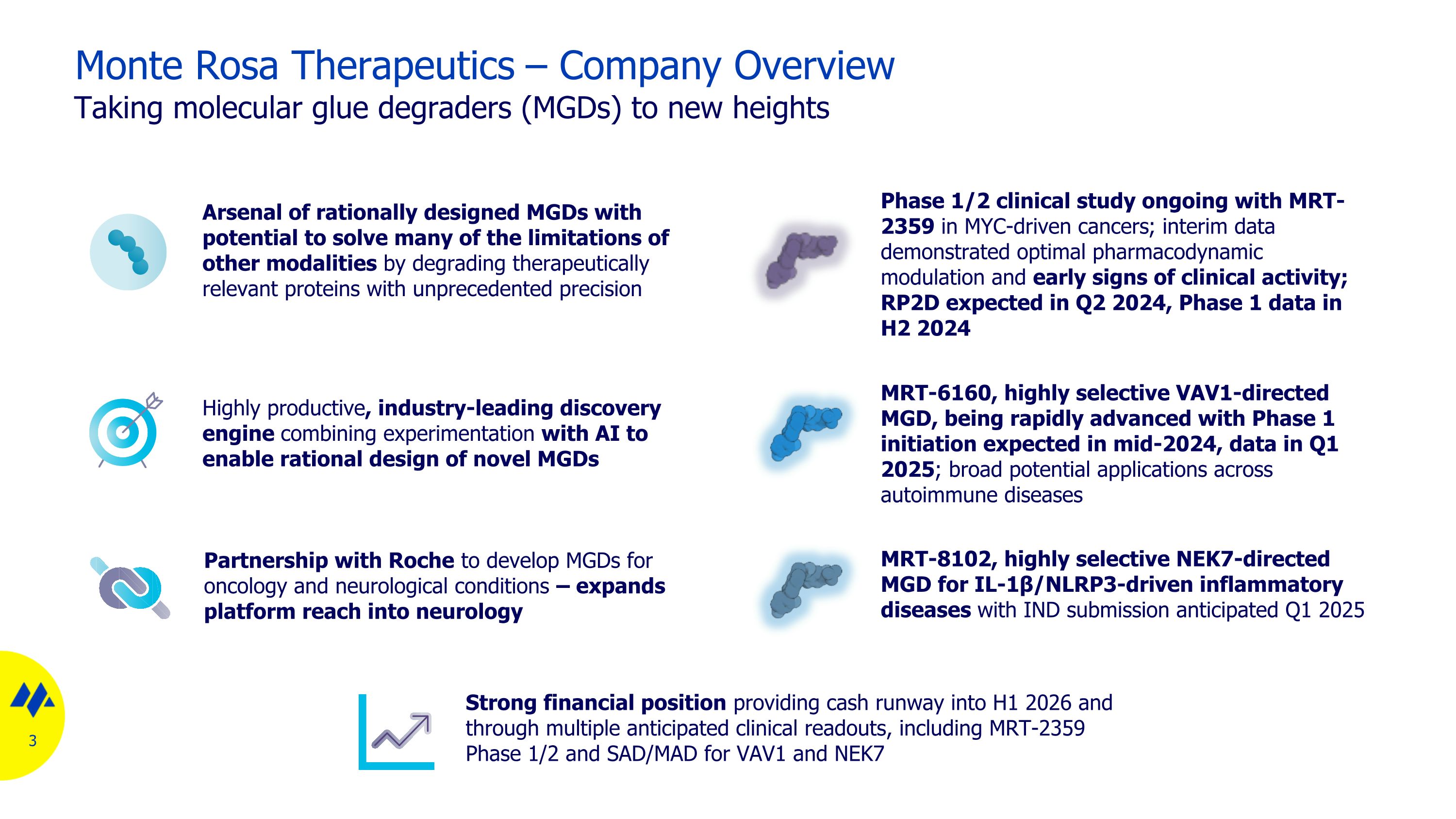 Monte Rosa Therapeutics – Company Overview
Taking molecular glue degraders (MGDs) to new heights

Arsenal of rationally designed MGDs with potential to solve many of the limitations of other modalities by degrading therapeutically relevant proteins with unprecedented precision

Highly productive, industry-leading discovery engine combining experimentation with AI to enable rational design of novel MGDs

Partnership with Roche to develop MGDs for oncology and neurological conditions – expands platform reach into neurology

Phase 1/2 clinical study ongoing with MRT-2359 in MYC-driven cancers; interim data demonstrated optimal pharmacodynamic modulation and early signs of clinical activity; RP2D expected in Q2 2024, Phase 1 data in H2 2024

MRT-6160, highly selective VAV1-directed MGD, being rapidly advanced with Phase 1 initiation expected in mid-2024, data in Q1 2025; broad potential applications across autoimmune diseases

MRT-8102, highly selective NEK7-directed MGD for IL-1β/NLRP3-driven inflammatory diseases with IND submission anticipated Q1 2025

Strong financial position providing cash runway into H1 2026 and through multiple anticipated clinical readouts, including MRT-2359 Phase 1/2 and SAD/MAD for VAV1 and NEK7

3